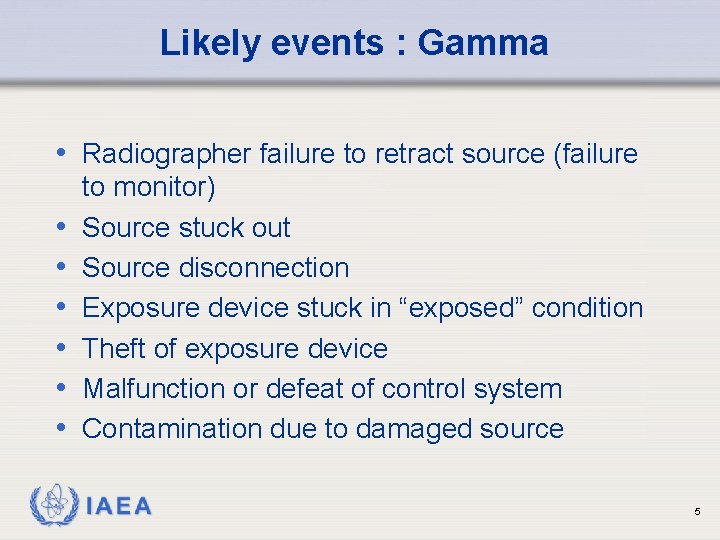 Likely events : Gamma

• Radiographer failure to retract source (failure to monitor)
• Source stuck out
• Source disconnection
• Exposure device stuck in “exposed” condition
• Theft of exposure device
• Malfunction or defeat of control system
• Contamination due to damaged source

IAEA

5